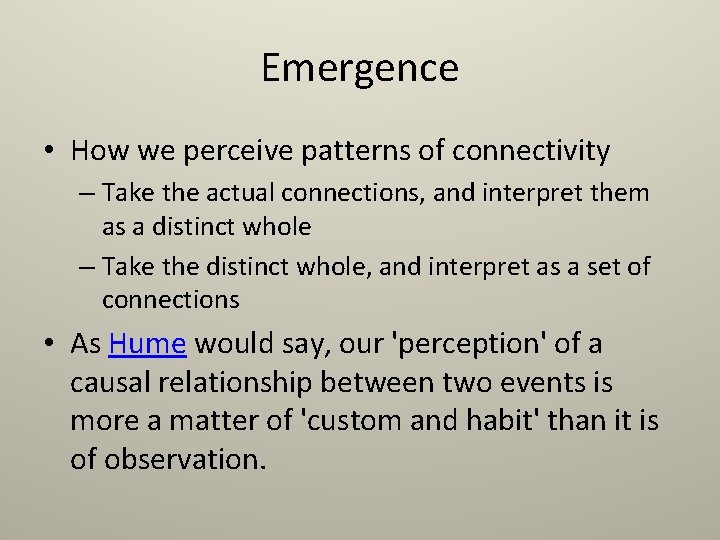 Emergence

• How we perceive patterns of connectivity
  – Take the actual connections, and interpret them as a distinct whole
  – Take the distinct whole, and interpret as a set of connections
• As Hume would say, our 'perception' of a causal relationship between two events is more a matter of 'custom and habit' than it is of observation.